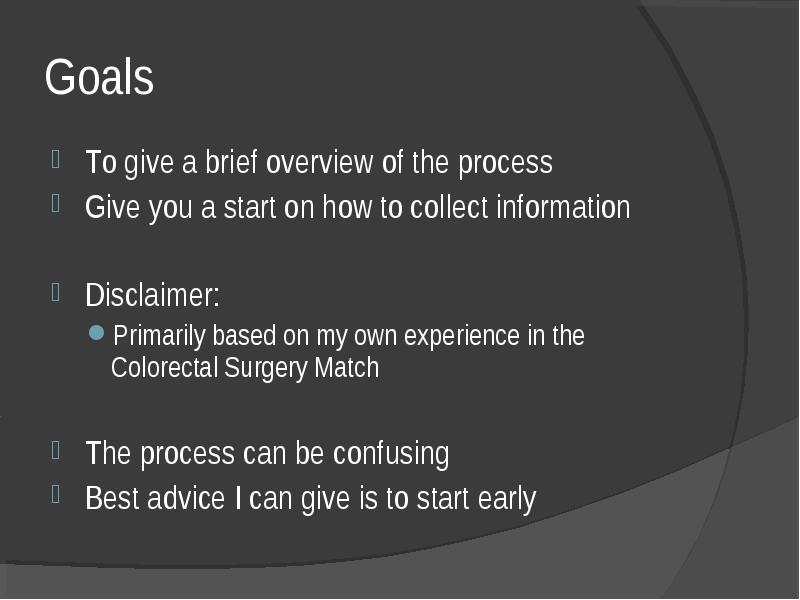 Goals

To give a brief overview of the process

Give you a start on how to collect information

Disclaimer:

Primarily based on my own experience in the Colorectal Surgery Match

The process can be confusing

Best advice I can give is to start early